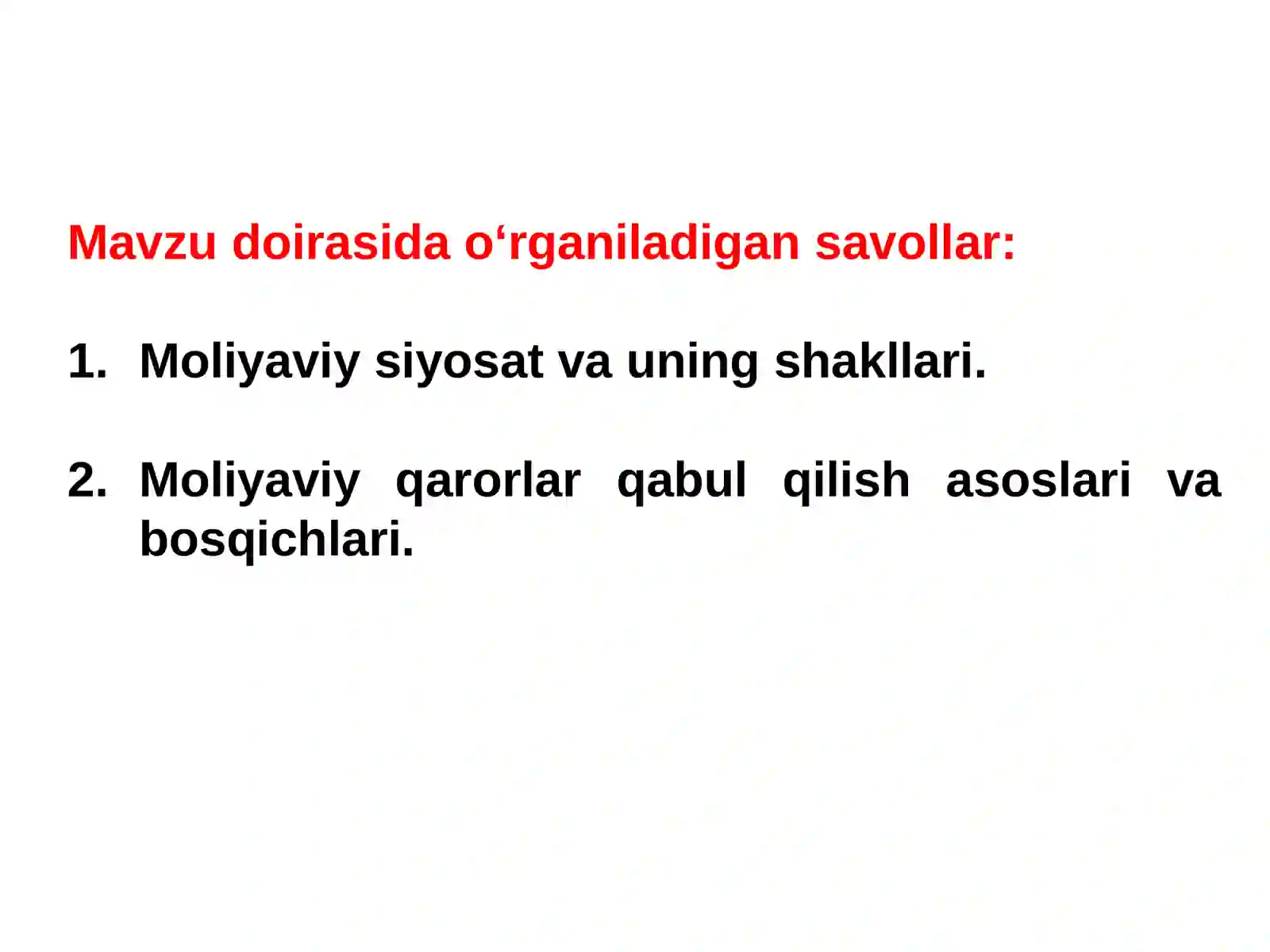 Mavzu doirasida o‘rganiladigan savollar:

1. Moliyaviy siyosat va uning shakllari.

2. Moliyaviy qarorlar qabul qilish asoslari va bosqichlari.